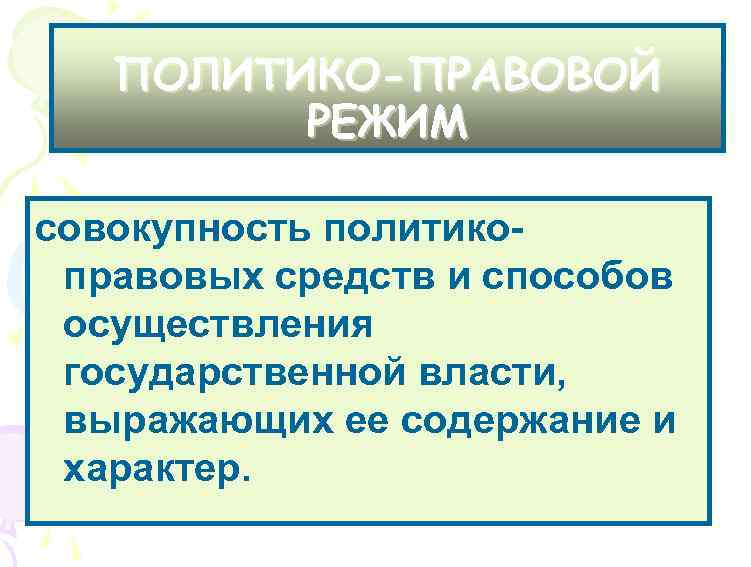 ПОЛИТИКО-ПРАВОВОЙ РЕЖИМ

совокупность политико-правовых средств и способов осуществления государственной власти, выражающих ее содержание и характер.